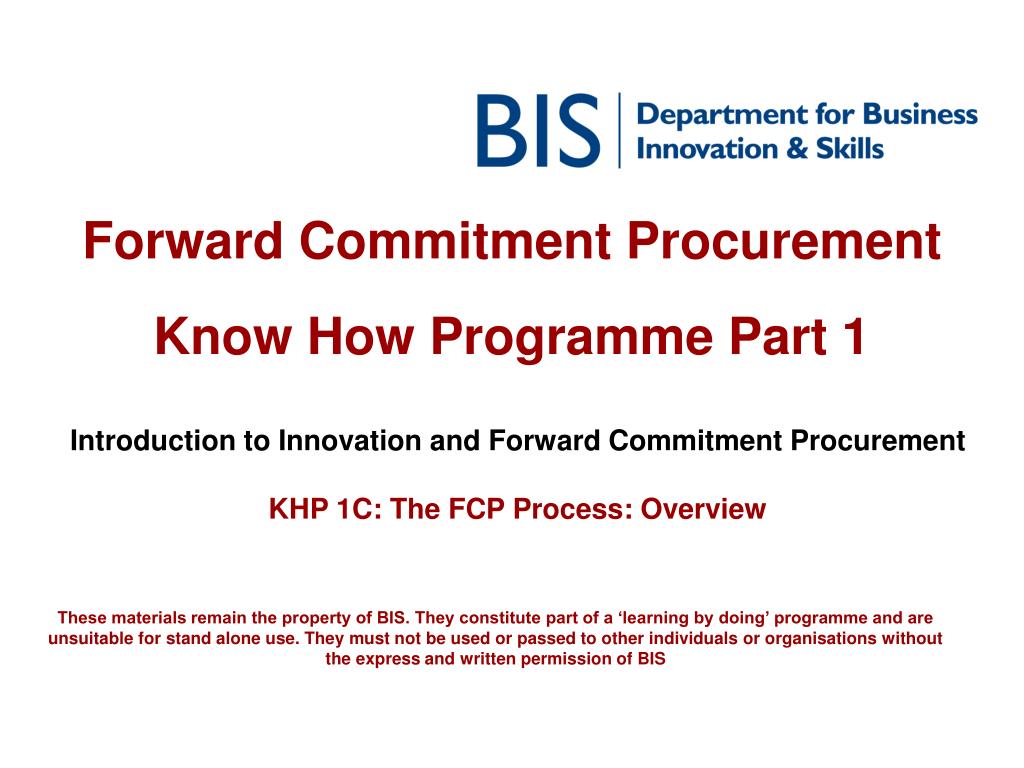 BIS Department for Business Innovation & Skills

Forward Commitment Procurement

Know How Programme Part 1

Introduction to Innovation and Forward Commitment Procurement

KHP 1C: The FCP Process: Overview

These materials remain the property of BIS. They constitute part of a ‘learning by doing’ programme and are unsuitable for stand alone use. They must not be used or passed to other individuals or organisations without the express and written permission of BIS